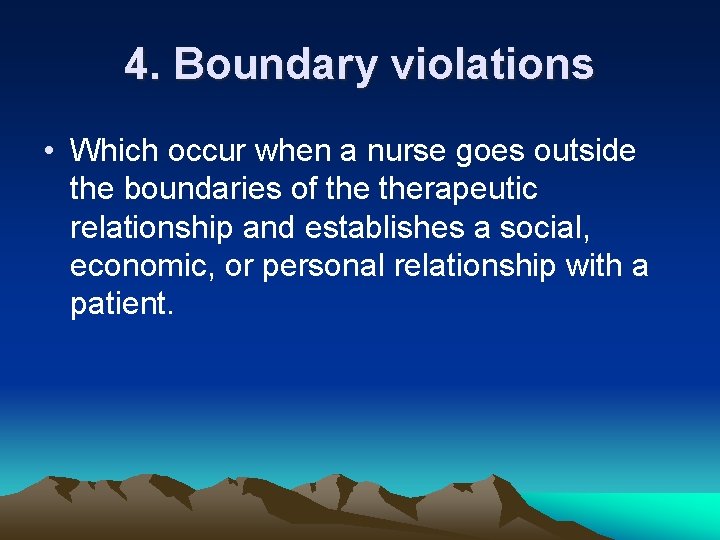 4. Boundary violations

• Which occur when a nurse goes outside the boundaries of the therapeutic relationship and establishes a social, economic, or personal relationship with a patient.